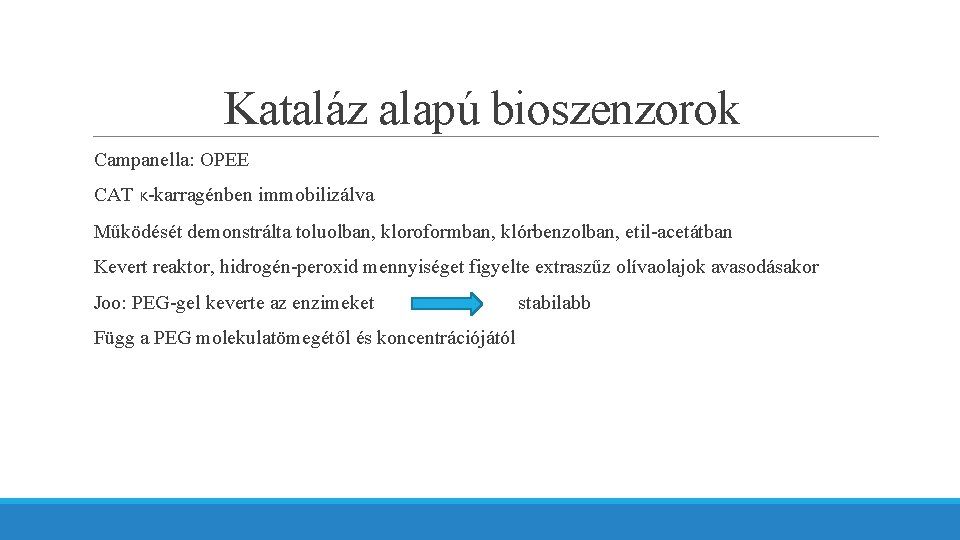 Kataláz alapú bioszenzorok

Campanella: OPEE

CAT κ-karragénben immobilizálva

Működését demonstrálta toluolban, kloroformban, klórbenzolban, etil-acetátban

Kevert reaktor, hidrogén-peroxid mennyiséget figyelte extraszűz olívaolajok avasodásakor

Joo: PEG-gel keverte az enzimeket stabilabb

Függ a PEG molekulatömegétől és koncentrációjától